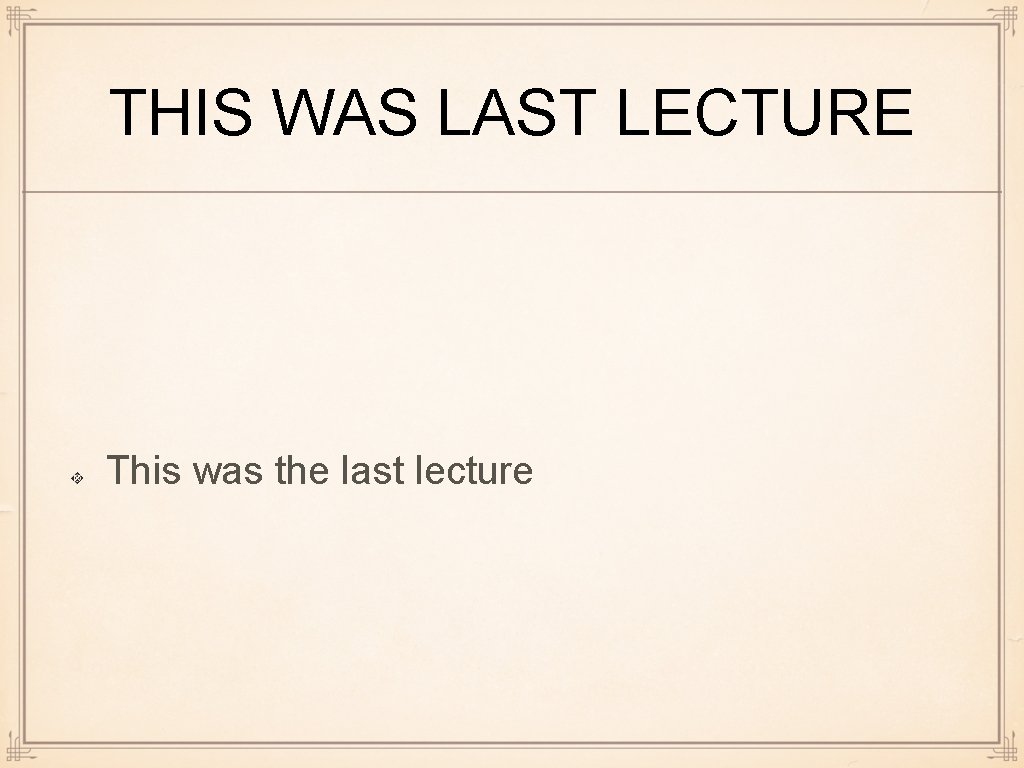 THIS WAS LAST LECTURE

This was the last lecture